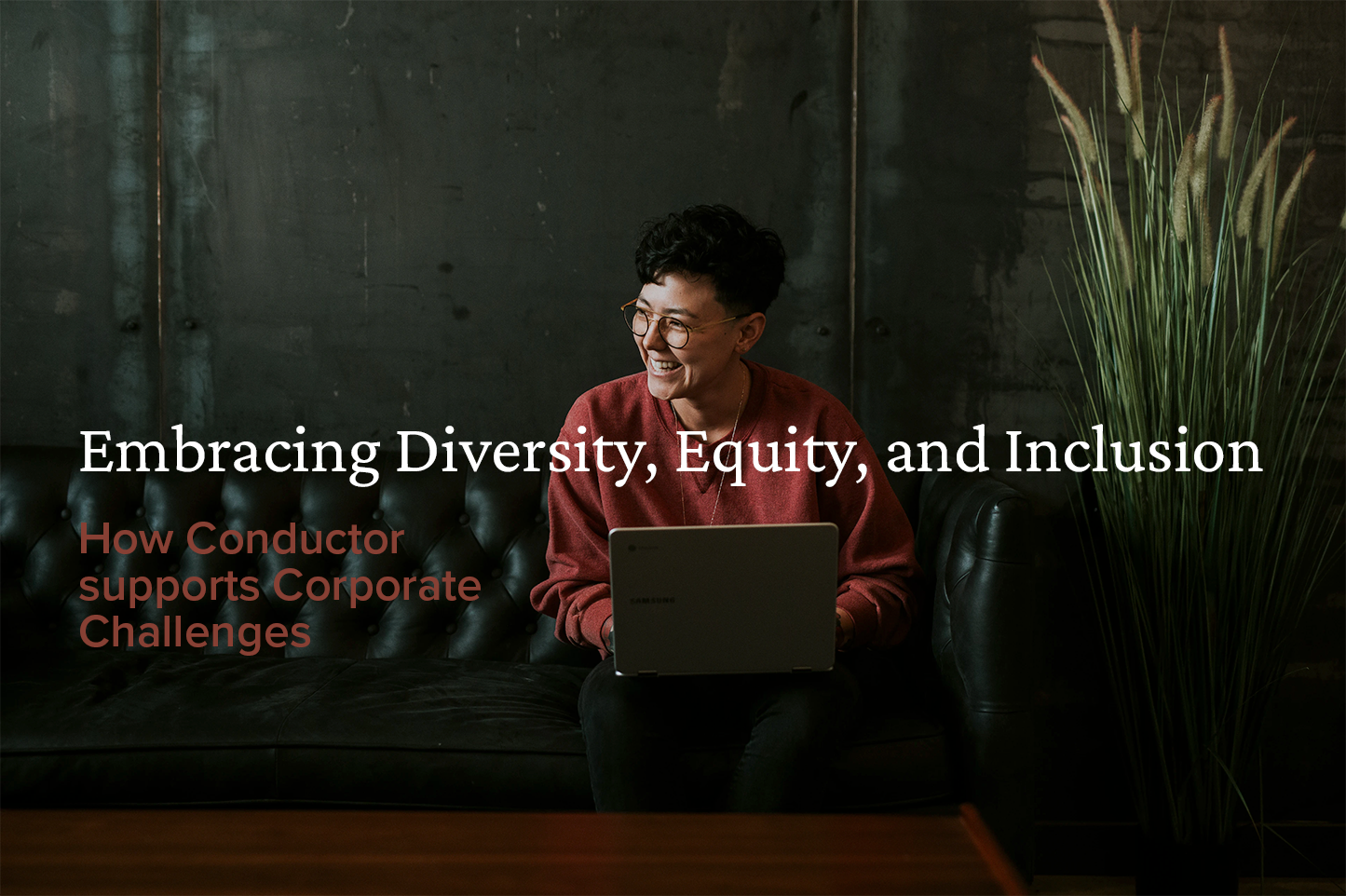 Embracing Diversity, Equity, and Inclusion

How Conductor supports Corporate Challenges

SAMSUNG